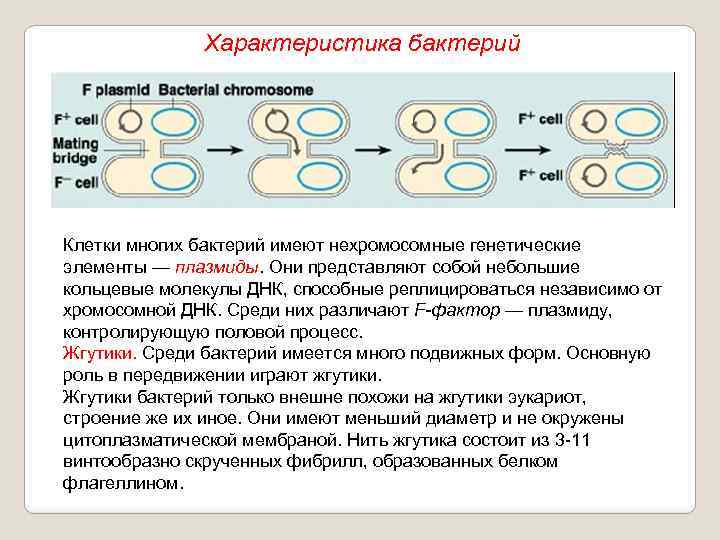 Характеристика бактерий

F plasmid Bacterial chromosome

$F^+$ cell

Mating bridge

$F^-$ cell

$F^+$ cell

$F^+$ cell

Клетки многих бактерий имеют нехромосомные генетические элементы — плазмиды. Они представляют собой небольшие кольцевые молекулы ДНК, способные реплицироваться независимо от хромосомной ДНК. Среди них различают F-фактор — плазмиду, контролирующую половой процесс.
Жгутики. Среди бактерий имеется много подвижных форм. Основную роль в передвижении играют жгутики.
Жгутики бактерий только внешне похожи на жгутики эукариот, строение же их иное. Они имеют меньший диаметр и не окружены цитоплазматической мембраной. Нить жгутика состоит из 3-11 винтообразно скрученных фибрилл, образованных белком флагеллином.